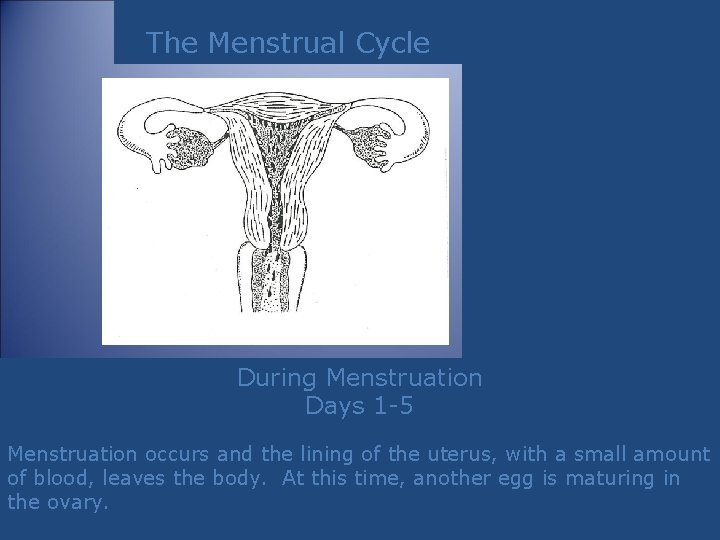 The Menstrual Cycle

During Menstruation
Days 1-5

Menstruation occurs and the lining of the uterus, with a small amount of blood, leaves the body. At this time, another egg is maturing in the ovary.